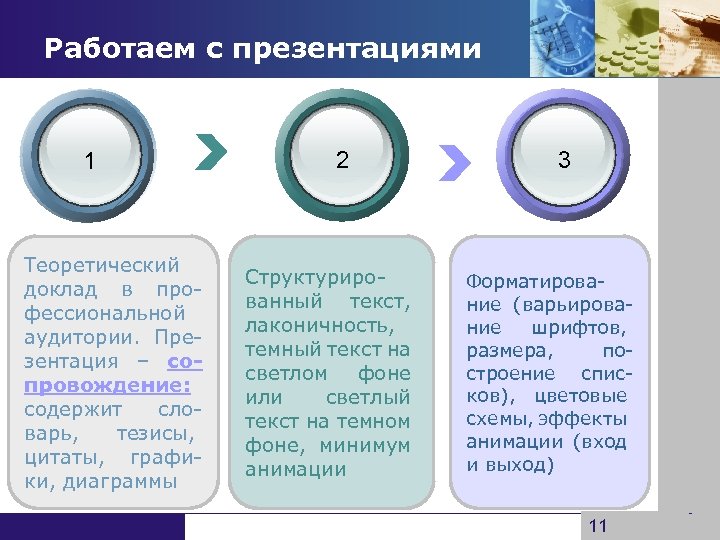 Работаем с презентациями

1

2

3

Теоретический доклад в профессиональной аудитории. Презентация – сопровождение: содержит словарь, тезисы, цитаты, графики, диаграммы

Структурированный текст, лаконичность, темный текст на светлом фоне или светлый текст на темном фоне, минимум анимации

Форматирование (варьирование шрифтов, размера, построение списков), цветовые схемы, эффекты анимации (вход и выход)

11